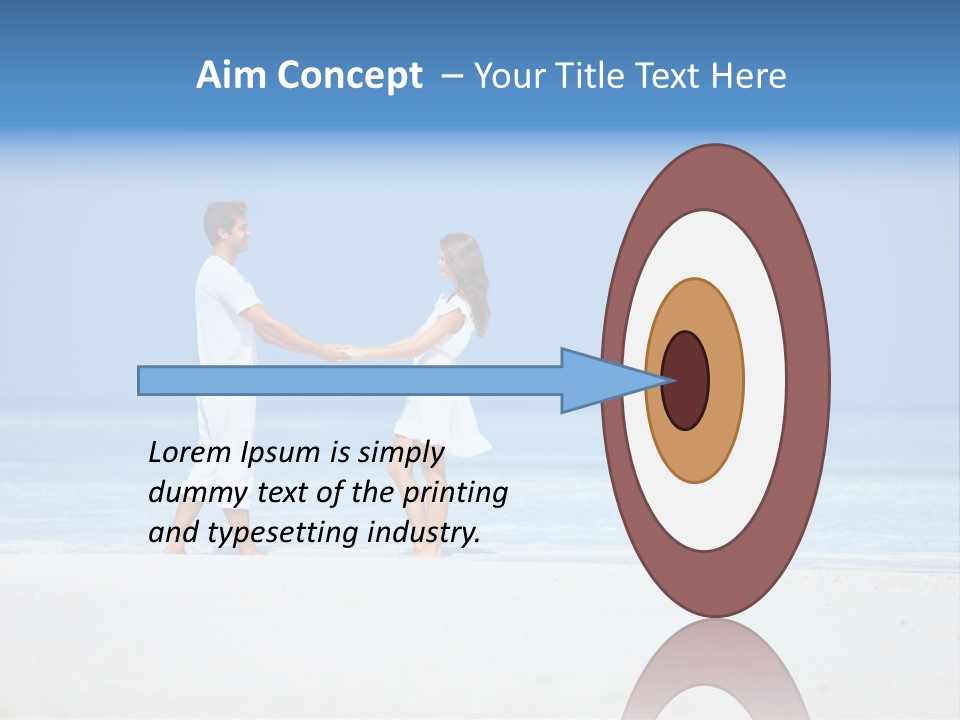 Aim Concept – Your Title Text Here

Lorem Ipsum is simply dummy text of the printing and typesetting industry.